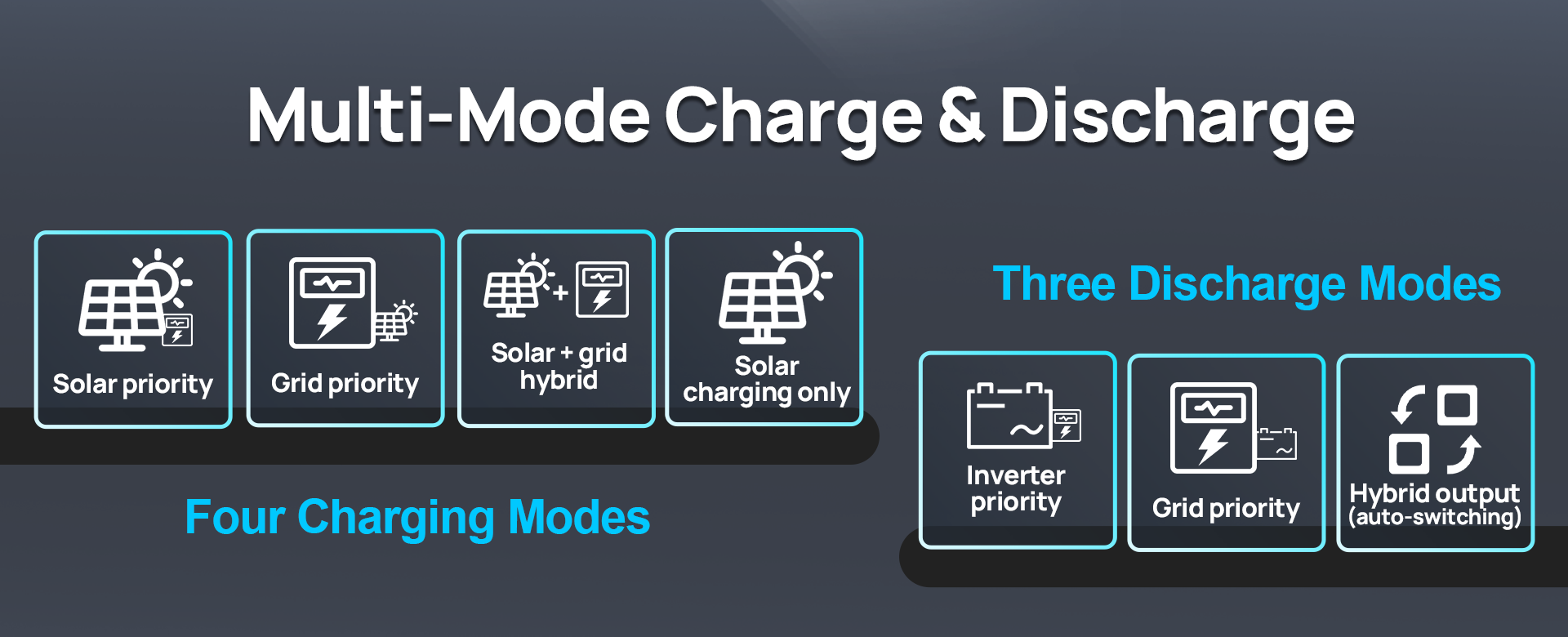 Multi-Mode Charge & Discharge

Solar priority

Grid priority

Solar + grid hybrid

Solar charging only

Four Charging Modes

Three Discharge Modes

Inverter priority

Grid priority

Hybrid output (auto-switching)